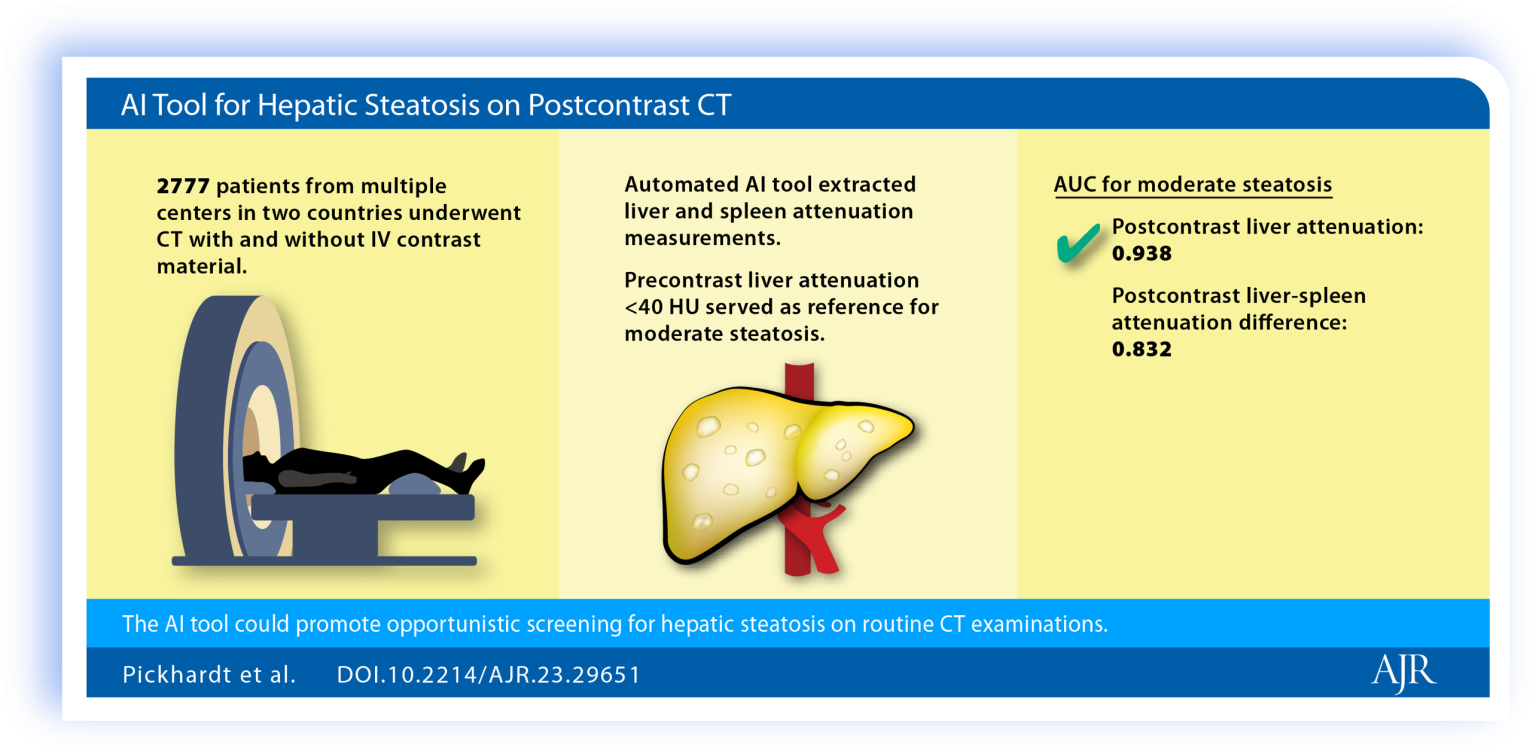 AI Tool for Hepatic Steatosis on Postcontrast CT

2777 patients from multiple centers in two countries underwent CT with and without IV contrast material.

Automated AI tool extracted liver and spleen attenuation measurements.

Precontrast liver attenuation <40 HU served as reference for moderate steatosis.

AUC for moderate steatosis

Postcontrast liver attenuation: 0.938

Postcontrast liver-spleen attenuation difference: 0.832

The AI tool could promote opportunistic screening for hepatic steatosis on routine CT examinations.

Pickhardt et al. DOI.10.2214/AJR.23.29651

AJR